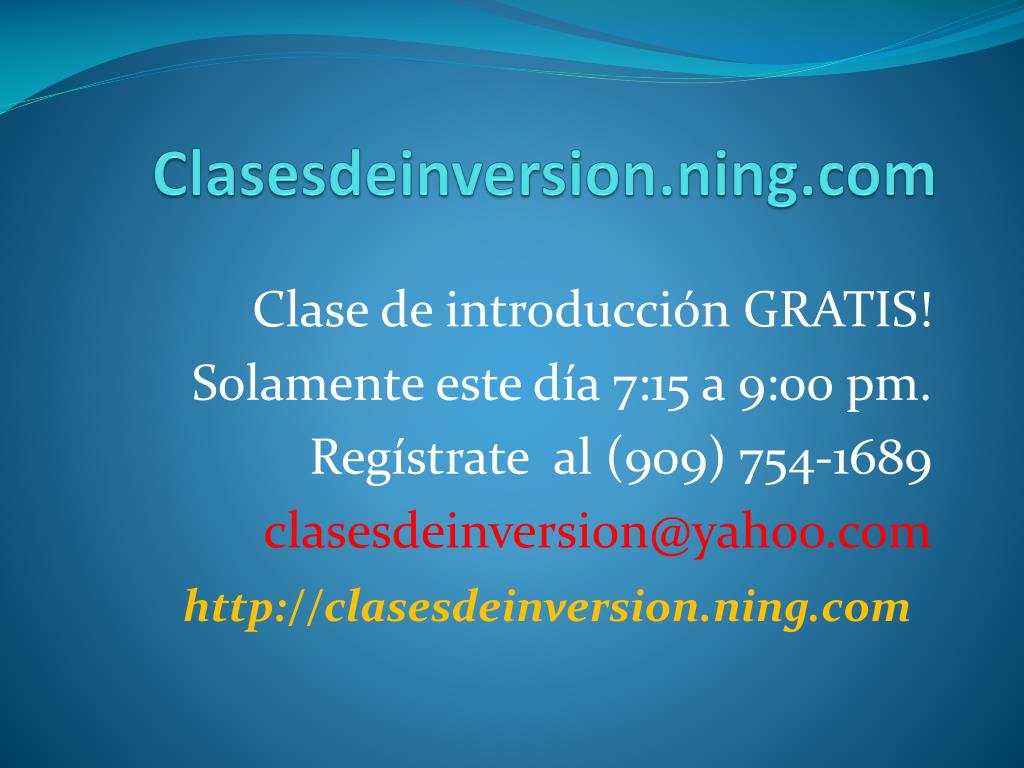 Clasesdeinversion.ning.com

Clase de introducción GRATIS!
Solamente este día 7:15 a 9:00 pm.
Regístrate al (909) 754-1689
clasesdeinversion@yahoo.com
http://clasesdeinversion.ning.com